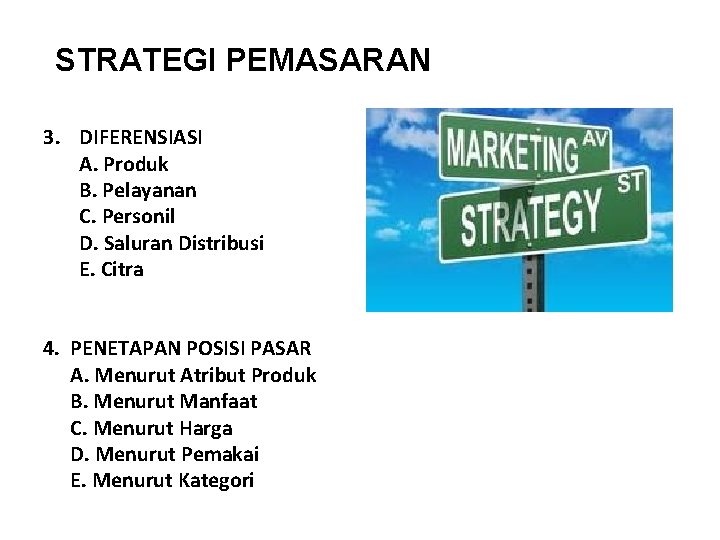 STRATEGI PEMASARAN

3. DIFERENSIASI
A. Produk
B. Pelayanan
C. Personil
D. Saluran Distribusi
E. Citra

MARKETING AV
STRATEGY ST

4. PENETAPAN POSISI PASAR
A. Menurut Atribut Produk
B. Menurut Manfaat
C. Menurut Harga
D. Menurut Pemakai
E. Menurut Kategori